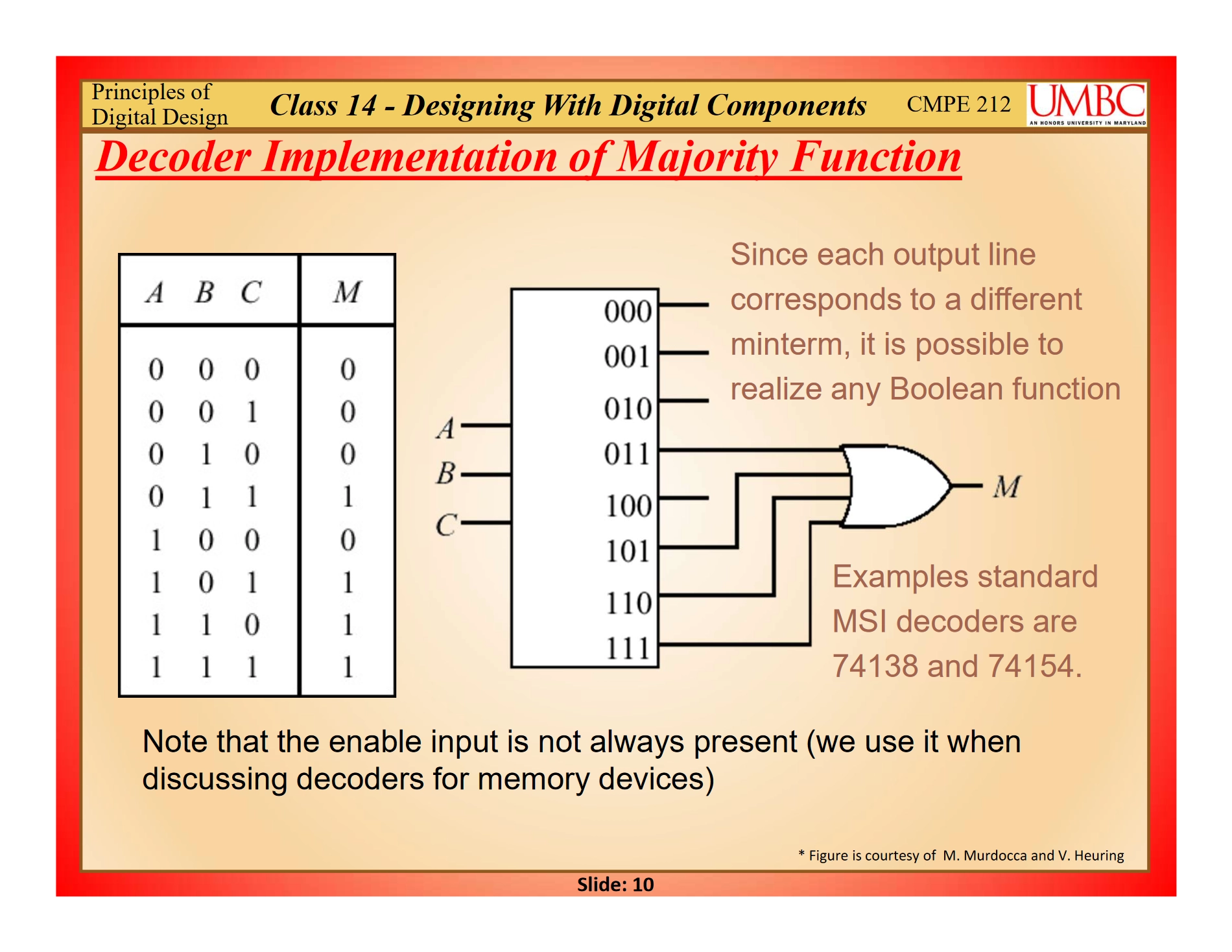 Principles of Digital Design

Class 14 - Designing With Digital Components

CMPE 212

UMBC
AN HONORS UNIVERSITY IN MARYLAND

Decoder Implementation of Majority Function

| A | B | C | M |
|---|---|---|---|
| 0 | 0 | 0 | 0 |
| 0 | 0 | 1 | 0 |
| 0 | 1 | 0 | 0 |
| 0 | 1 | 1 | 1 |
| 1 | 0 | 0 | 0 |
| 1 | 0 | 1 | 1 |
| 1 | 1 | 0 | 1 |
| 1 | 1 | 1 | 1 |

A
B
C

000
001
010
011
100
101
110
111

M

Since each output line corresponds to a different minterm, it is possible to realize any Boolean function

Examples standard MSI decoders are 74138 and 74154.

Note that the enable input is not always present (we use it when discussing decoders for memory devices)

* Figure is courtesy of M. Murdocca and V. Heuring

Slide: 10